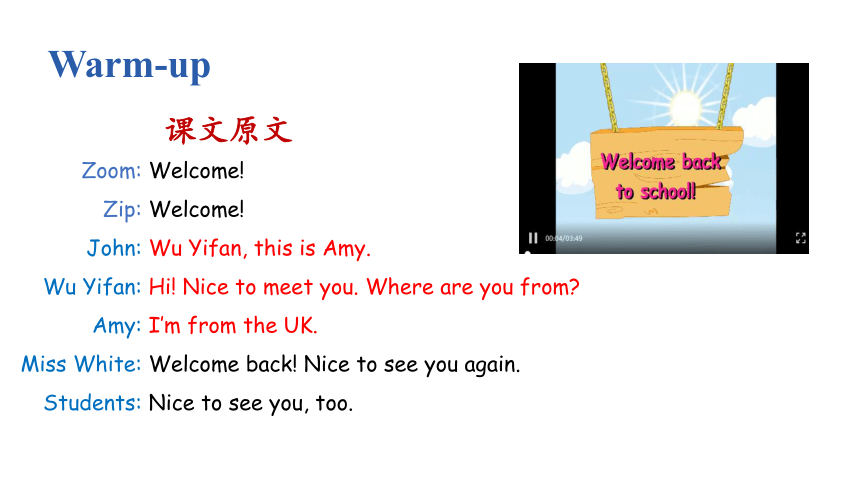 Warm-up

课文原文

Zoom: Welcome!

Zip: Welcome!

John: Wu Yifan, this is Amy.

Wu Yifan: Hi! Nice to meet you. Where are you from?

Amy: I'm from the UK.

Miss White: Welcome back! Nice to see you again.

Students: Nice to see you, too.

Welcome back to school!

00:04/03:49